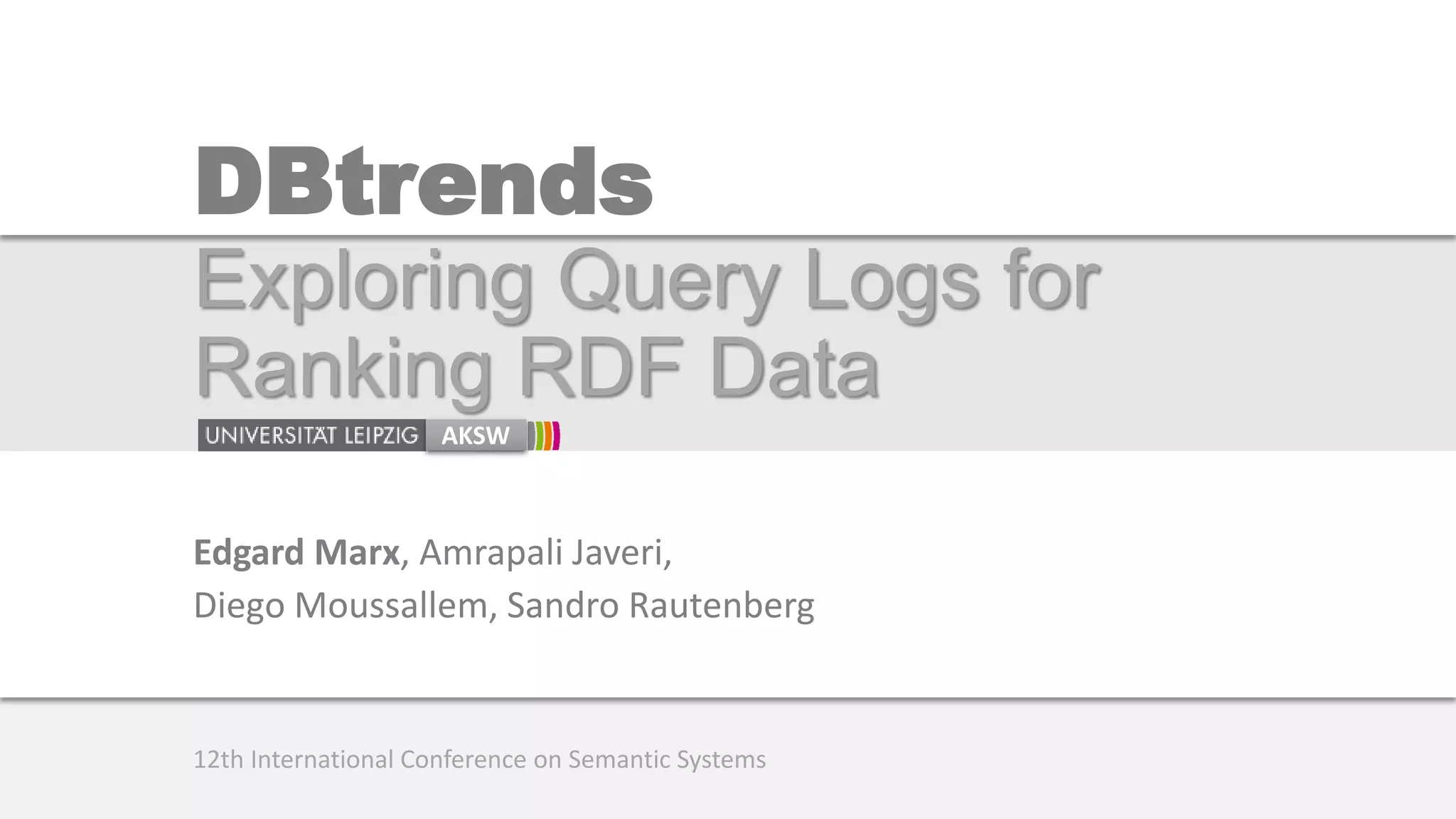 DBtrends

Exploring Query Logs for Ranking RDF Data

UNIVERSITÄT LEIPZIG AKSW

Edgard Marx, Amrapali Javeri,
Diego Moussallem, Sandro Rautenberg

12th International Conference on Semantic Systems